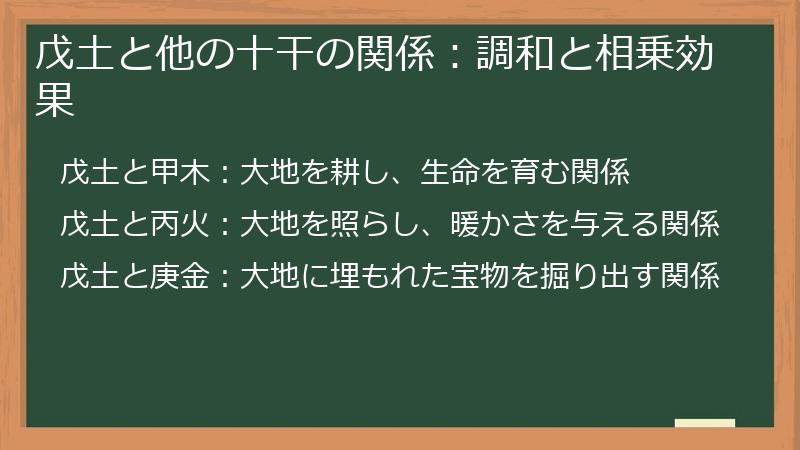 戊土と他の十干の関係：調和と相乗効果

戊土と甲木：大地を耕し、生命を育む関係

戊土と丙火：大地を照らし、暖かさを与える関係

戊土と庚金：大地に埋もれた宝物を掘り出す関係